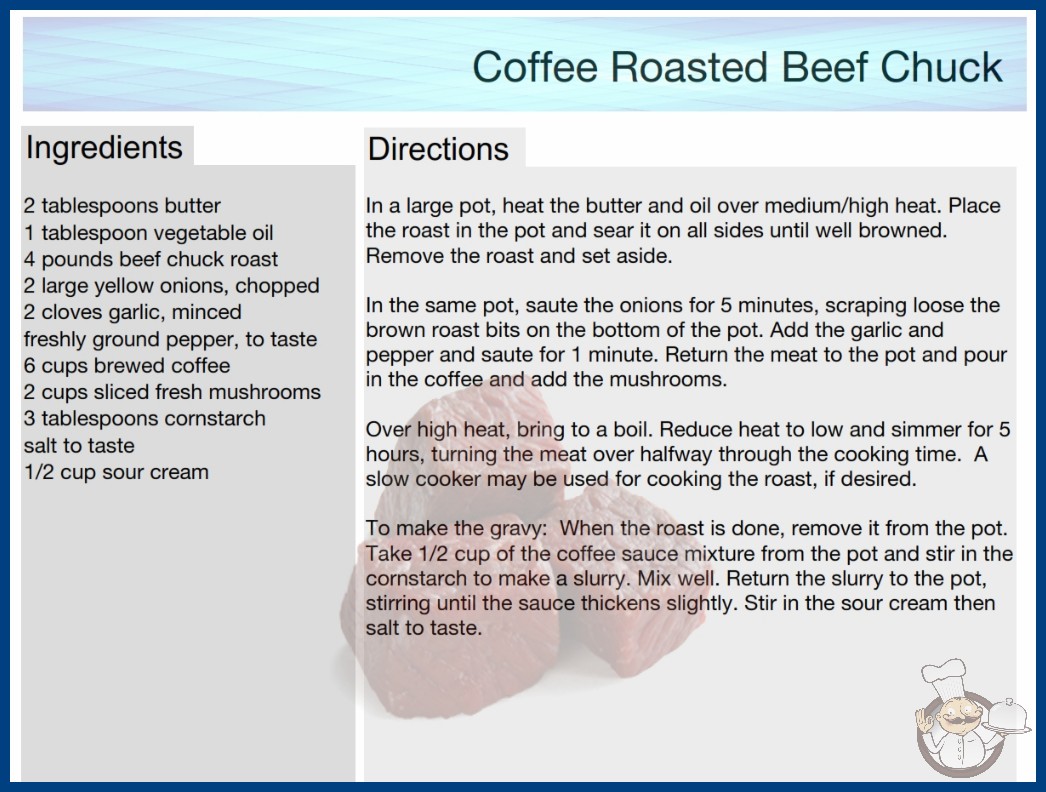 Coffee Roasted Beef Chuck

Ingredients

2 tablespoons butter
1 tablespoon vegetable oil
4 pounds beef chuck roast
2 large yellow onions, chopped
2 cloves garlic, minced
freshly ground pepper, to taste
6 cups brewed coffee
2 cups sliced fresh mushrooms
3 tablespoons cornstarch
salt to taste
1/2 cup sour cream

Directions

In a large pot, heat the butter and oil over medium/high heat. Place the roast in the pot and sear it on all sides until well browned. Remove the roast and set aside.

In the same pot, saute the onions for 5 minutes, scraping loose the brown roast bits on the bottom of the pot. Add the garlic and pepper and saute for 1 minute. Return the meat to the pot and pour in the coffee and add the mushrooms.

Over high heat, bring to a boil. Reduce heat to low and simmer for 5 hours, turning the meat over halfway through the cooking time. A slow cooker may be used for cooking the roast, if desired.

To make the gravy: When the roast is done, remove it from the pot. Take 1/2 cup of the coffee sauce mixture from the pot and stir in the cornstarch to make a slurry. Mix well. Return the slurry to the pot, stirring until the sauce thickens slightly. Stir in the sour cream then salt to taste.